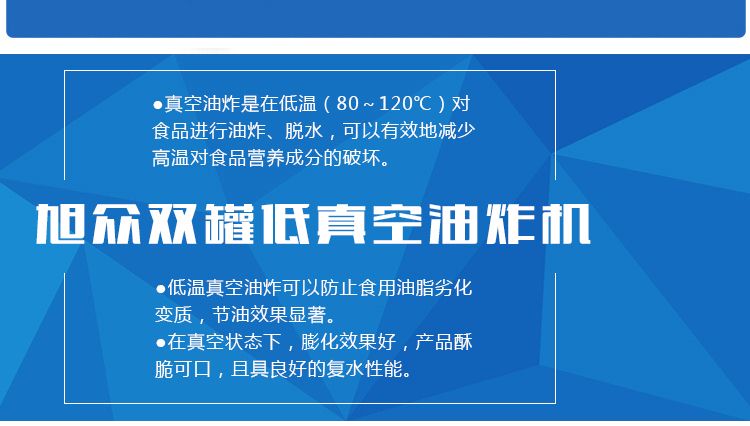 ●真空油炸是在低温（80～120℃）对食品进行油炸、脱水，可以有效地减少高温对食品营养成分的破坏。

旭众双罐低真空油炸机

●低温真空油炸可以防止食用油脂劣化变质，节油效果显著。
●在真空状态下，膨化效果好，产品酥脆可口，且具良好的复水性能。